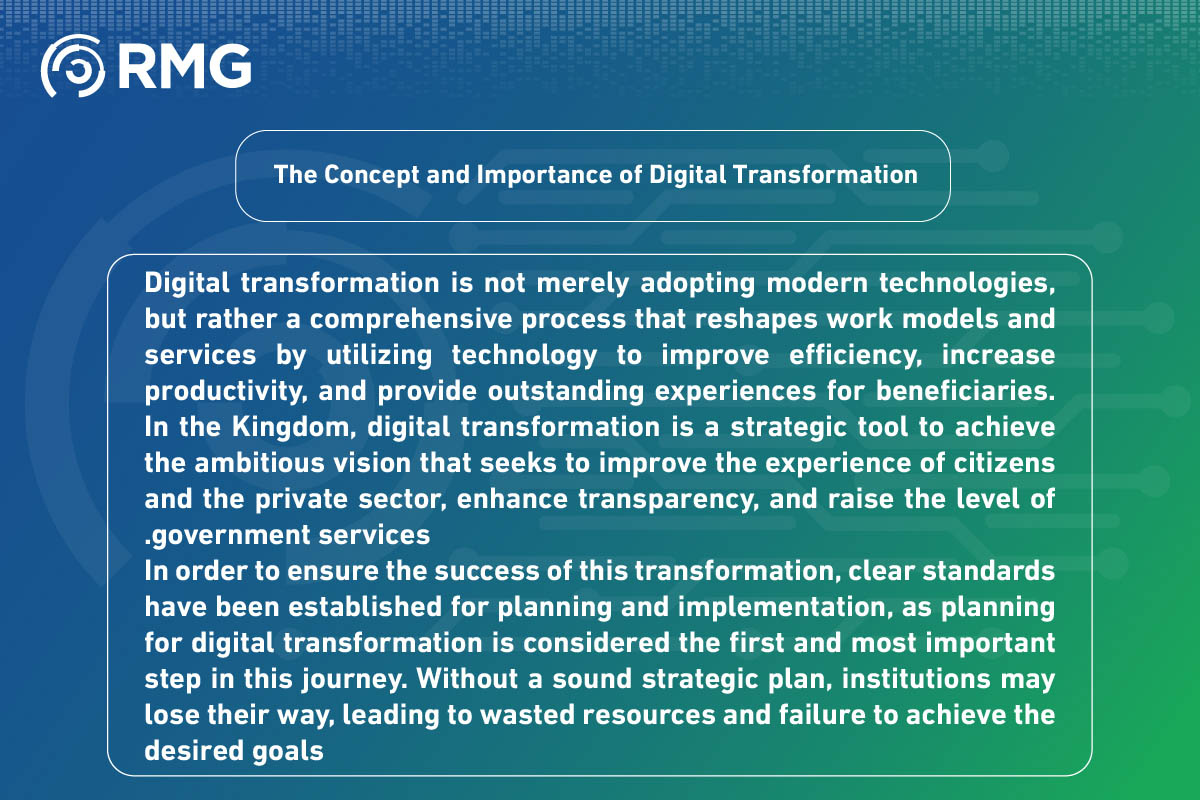 RMG

The Concept and Importance of Digital Transformation

Digital transformation is not merely adopting modern technologies, but rather a comprehensive process that reshapes work models and services by utilizing technology to improve efficiency, increase productivity, and provide outstanding experiences for beneficiaries. In the Kingdom, digital transformation is a strategic tool to achieve the ambitious vision that seeks to improve the experience of citizens and the private sector, enhance transparency, and raise the level of .government services
In order to ensure the success of this transformation, clear standards have been established for planning and implementation, as planning for digital transformation is considered the first and most important step in this journey. Without a sound strategic plan, institutions may lose their way, leading to wasted resources and failure to achieve the desired goals